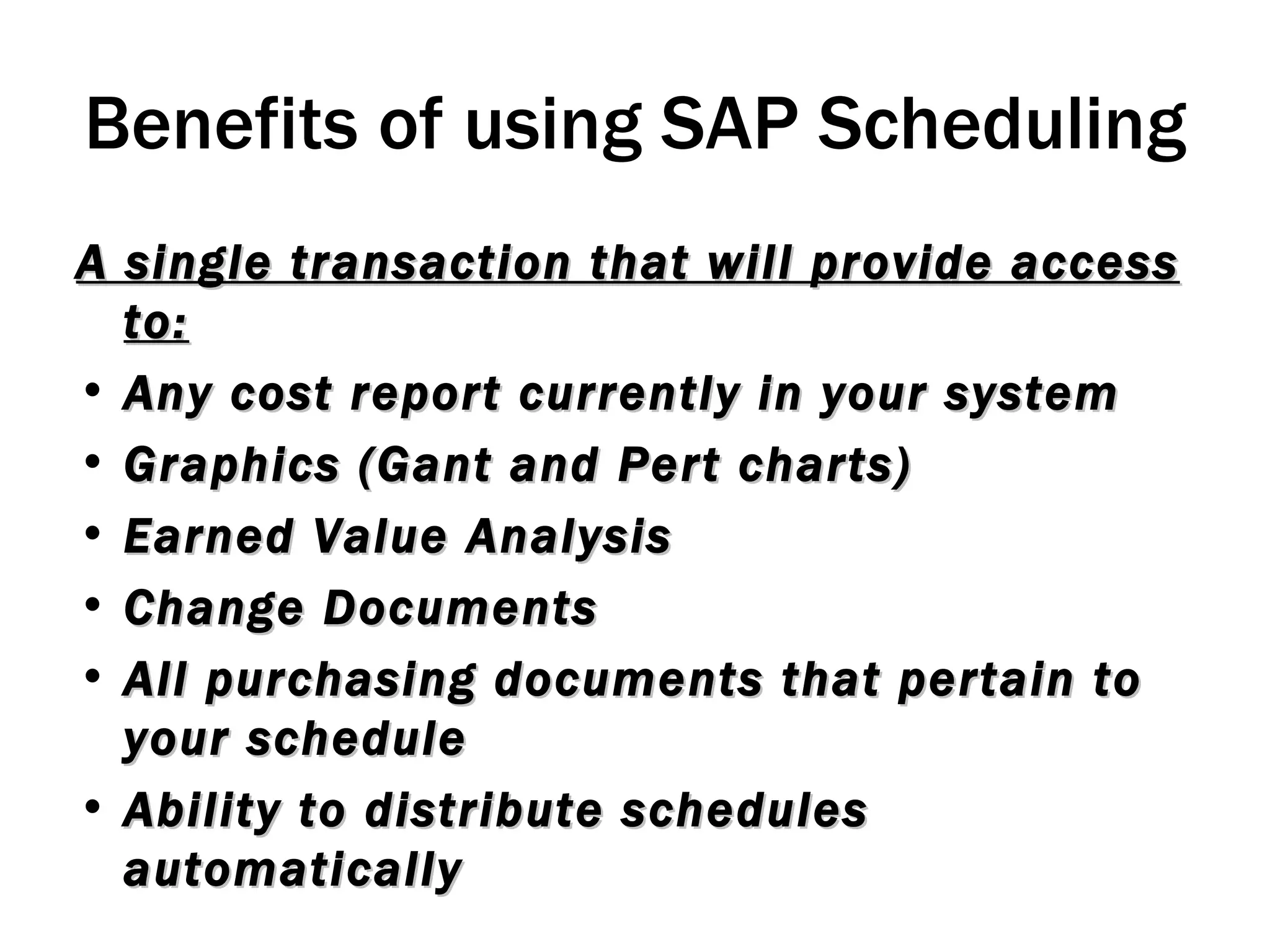 Benefits of using SAP Scheduling

A single transaction that will provide access to:

• Any cost report currently in your system
• Graphics (Gant and Pert charts)
• Earned Value Analysis
• Change Documents
• All purchasing documents that pertain to your schedule
• Ability to distribute schedules automatically